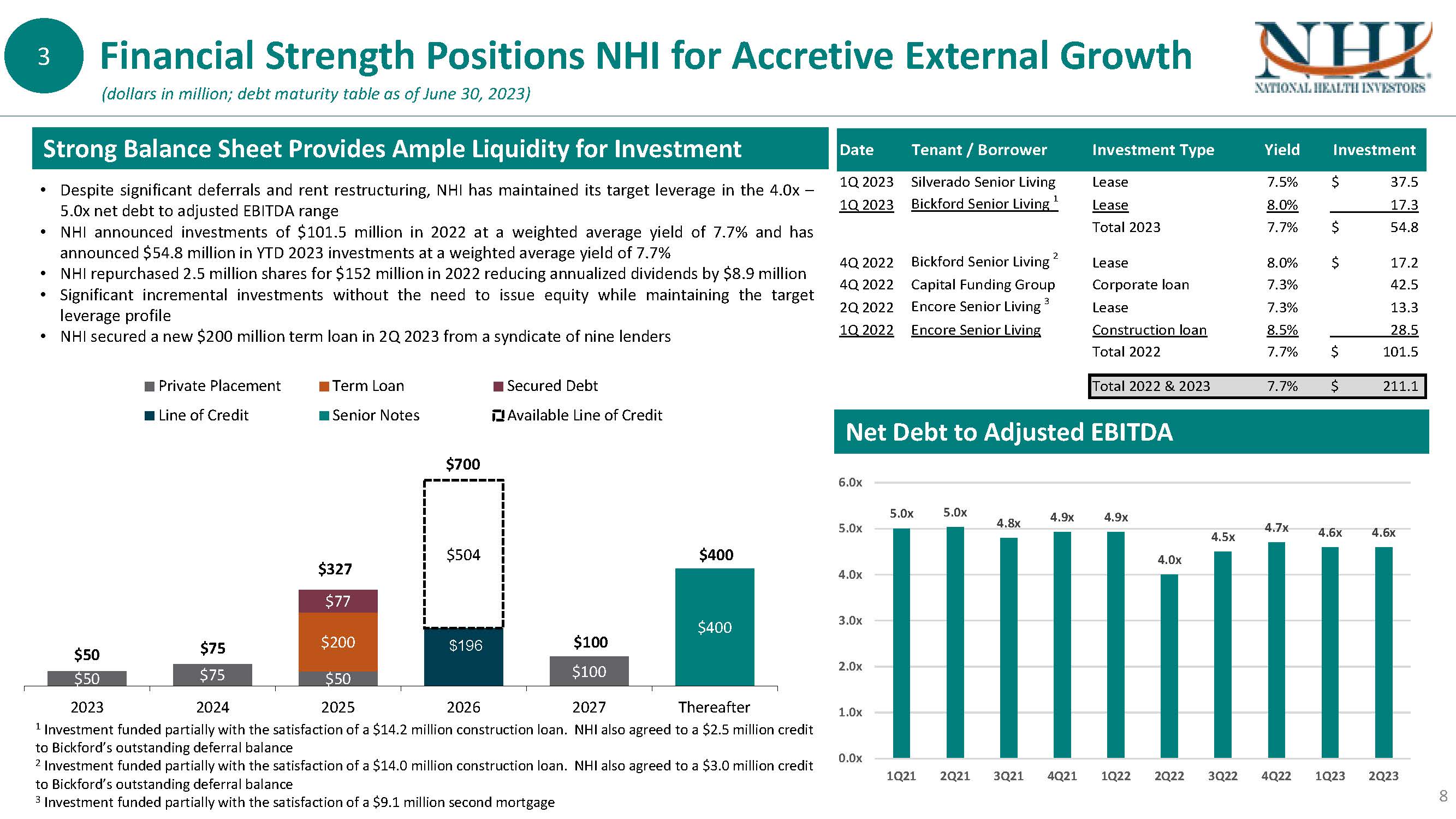 3

Financial Strength Positions NHI for Accretive External Growth

(dollars in million; debt maturity table as of June 30, 2023)

NHI
NATIONAL HEALTH INVESTORS

Strong Balance Sheet Provides Ample Liquidity for Investment

• Despite significant deferrals and rent restructuring, NHI has maintained its target leverage in the 4.0x – 5.0x net debt to adjusted EBITDA range
• NHI announced investments of $101.5 million in 2022 at a weighted average yield of 7.7% and has announced $54.8 million in YTD 2023 investments at a weighted average yield of 7.7%
• NHI repurchased 2.5 million shares for $152 million in 2022 reducing annualized dividends by $8.9 million
• Significant incremental investments without the need to issue equity while maintaining the target leverage profile
• NHI secured a new $200 million term loan in 2Q 2023 from a syndicate of nine lenders

Private Placement
Term Loan
Secured Debt
Line of Credit
Senior Notes
Available Line of Credit

$50
$50
$75
$75
$327
$77
$200
$50
$700
$504
$196
$100
$100
$400
$400

2023
2024
2025
2026
2027
Thereafter

$^1$ Investment funded partially with the satisfaction of a $14.2 million construction loan. NHI also agreed to a $2.5 million credit to Bickford's outstanding deferral balance
$^2$ Investment funded partially with the satisfaction of a $14.0 million construction loan. NHI also agreed to a $3.0 million credit to Bickford's outstanding deferral balance
$^3$ Investment funded partially with the satisfaction of a $9.1 million second mortgage

| Date | Tenant / Borrower | Investment Type | Yield | Investment |
|---|---|---|---|---|
| 1Q 2023 | Silverado Senior Living | Lease | 7.5% | $ 37.5 |
| 1Q 2023 | Bickford Senior Living $^1$ | Lease | 8.0% | 17.3 |
| | | Total 2023 | 7.7% | $ 54.8 |
| 4Q 2022 | Bickford Senior Living $^2$ | Lease | 8.0% | $ 17.2 |
| 4Q 2022 | Capital Funding Group | Corporate loan | 7.3% | 42.5 |
| 2Q 2022 | Encore Senior Living $^3$ | Lease | 7.3% | 13.3 |
| 1Q 2022 | Encore Senior Living | Construction loan | 8.5% | 28.5 |
| | | Total 2022 | 7.7% | $ 101.5 |
| | | Total 2022 & 2023 | 7.7% | $ 211.1 |

Net Debt to Adjusted EBITDA

6.0x
5.0x
4.0x
3.0x
2.0x
1.0x
0.0x

5.0x 5.0x 4.8x 4.9x 4.9x 4.0x 4.5x 4.7x 4.6x 4.6x

1Q21 2Q21 3Q21 4Q21 1Q22 2Q22 3Q22 4Q22 1Q23 2Q23

8